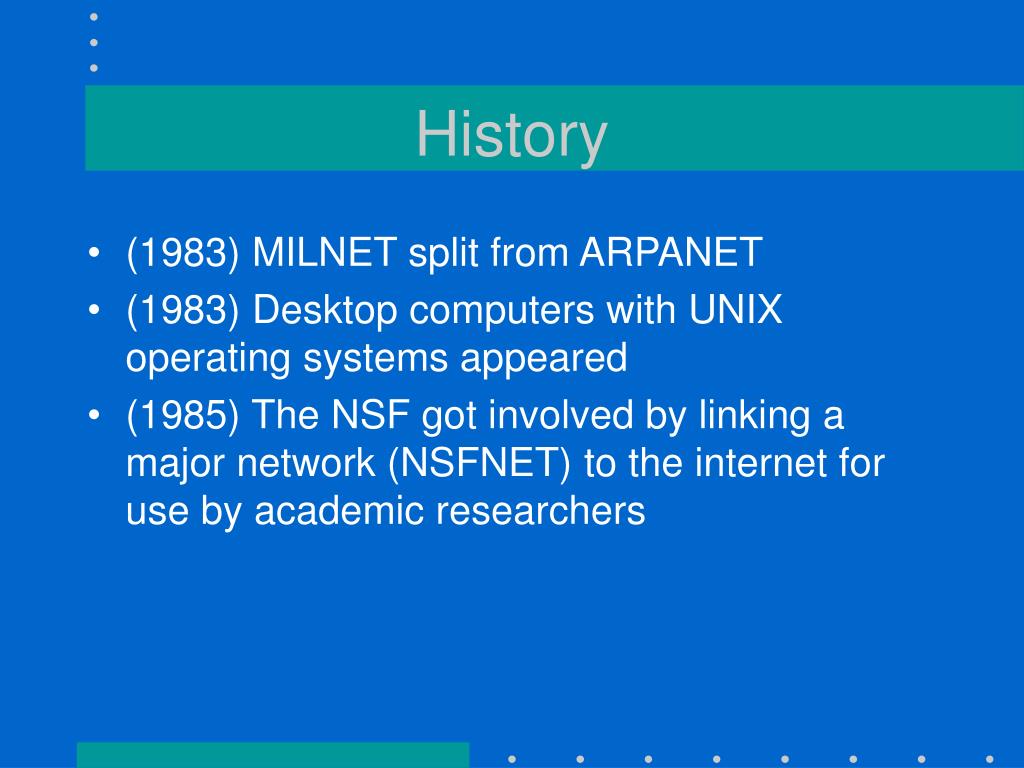 History

• (1983) MILNET split from ARPANET
• (1983) Desktop computers with UNIX operating systems appeared
• (1985) The NSF got involved by linking a major network (NSFNET) to the internet for use by academic researchers